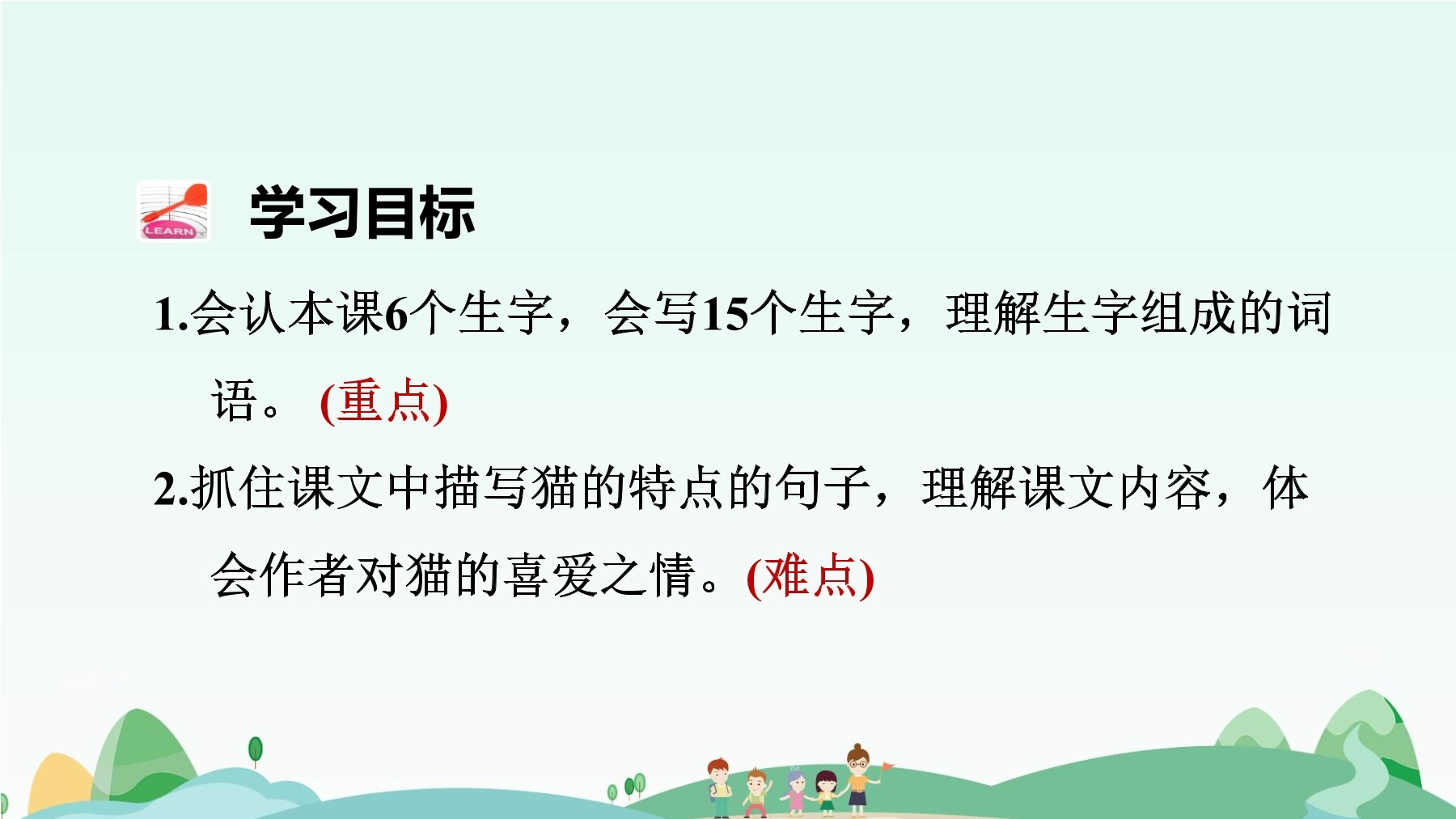 LEARN

学习目标

1.会认本课6个生字，会写15个生字，理解生字组成的词语。(重点)

2.抓住课文中描写猫的特点的句子，理解课文内容，体会作者对猫的喜爱之情。(难点)